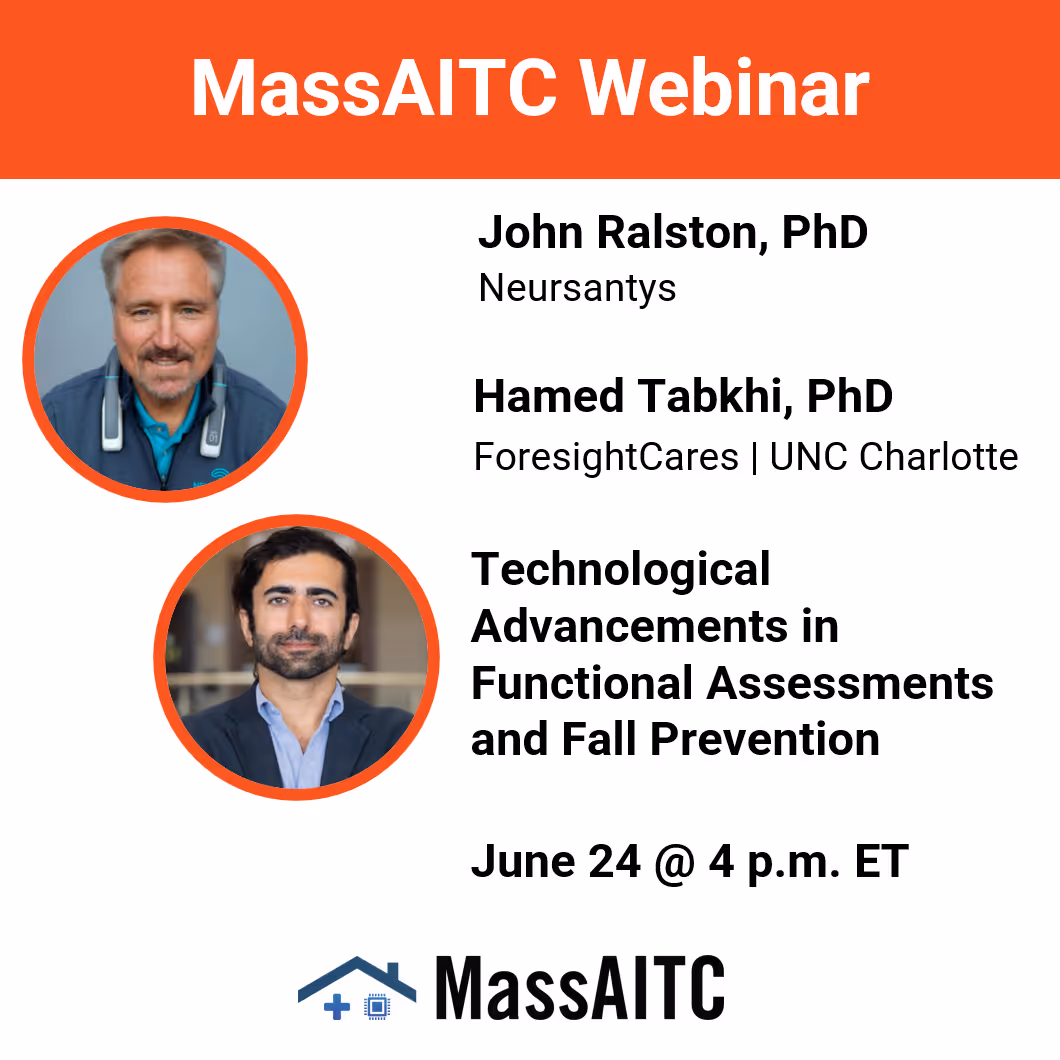 MassAITC Webinar

John Ralston, PhD
Neursantys

Hamed Tabkhi, PhD
ForesightCares | UNC Charlotte

Technological Advancements in Functional Assessments and Fall Prevention

June 24 @ 4 p.m. ET

MassAITC